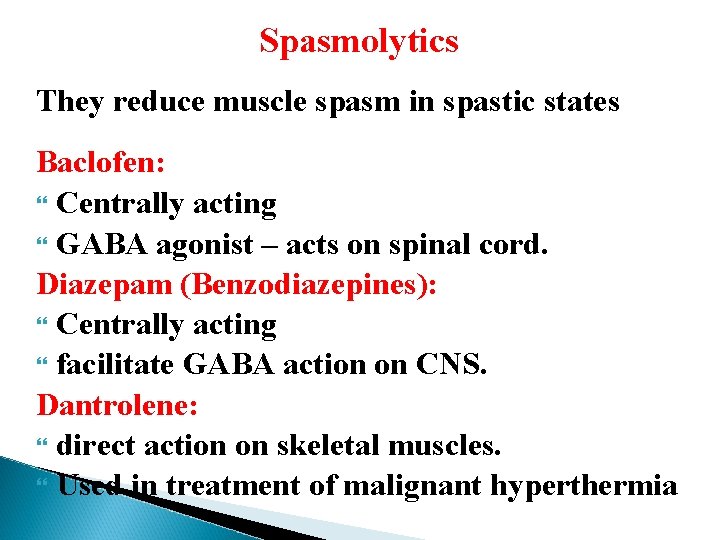 Spasmolytics

They reduce muscle spasm in spastic states

Baclofen:
“ Centrally acting
“ GABA agonist – acts on spinal cord.
Diazepam (Benzodiazepines):
“ Centrally acting
“ facilitate GABA action on CNS.
Dantrolene:
“ direct action on skeletal muscles.
“ Used in treatment of malignant hyperthermia